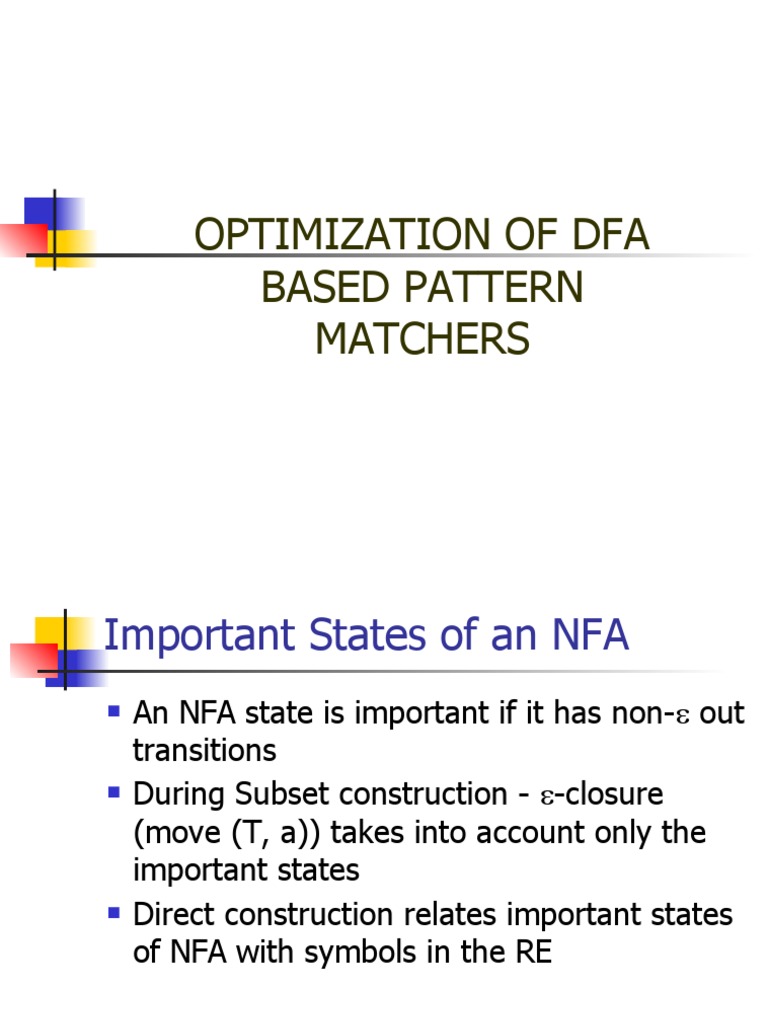 OPTIMIZATION OF DFA BASED PATTERN MATCHERS

Important States of an NFA

- An NFA state is important if it has non-$\varepsilon$ out transitions
- During Subset construction - $\varepsilon$-closure (move (T, a)) takes into account only the important states
- Direct construction relates important states of NFA with symbols in the RE